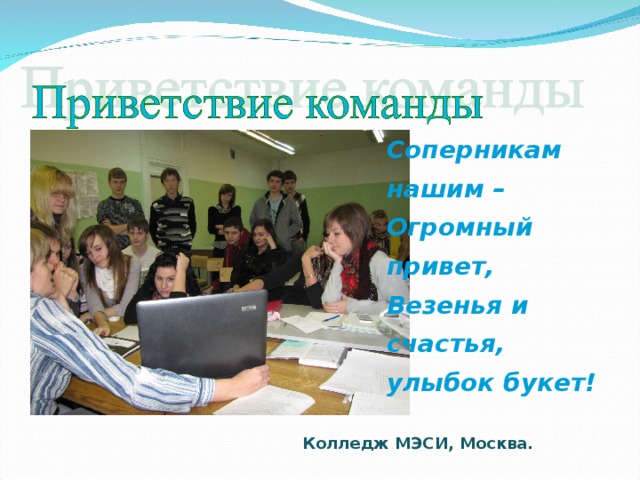 Приветствие команды

Соперникам нашим – Огромный привет, Везенья и счастья, улыбок букет!

Колледж МЭСИ, Москва.